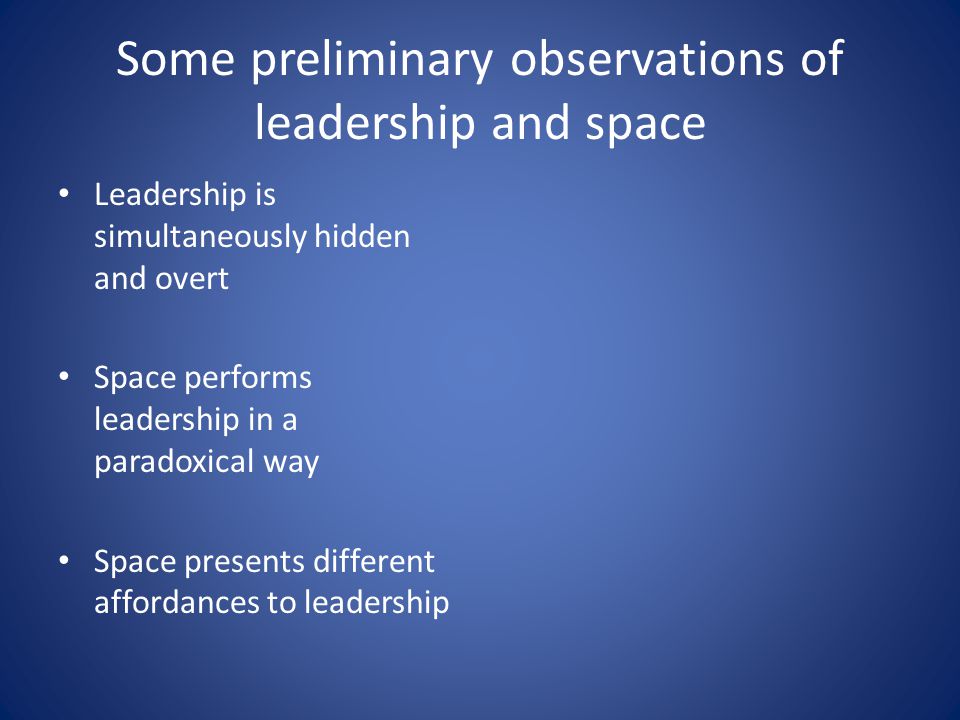 Some preliminary observations of leadership and space

• Leadership is simultaneously hidden and overt

• Space performs leadership in a paradoxical way

• Space presents different affordances to leadership